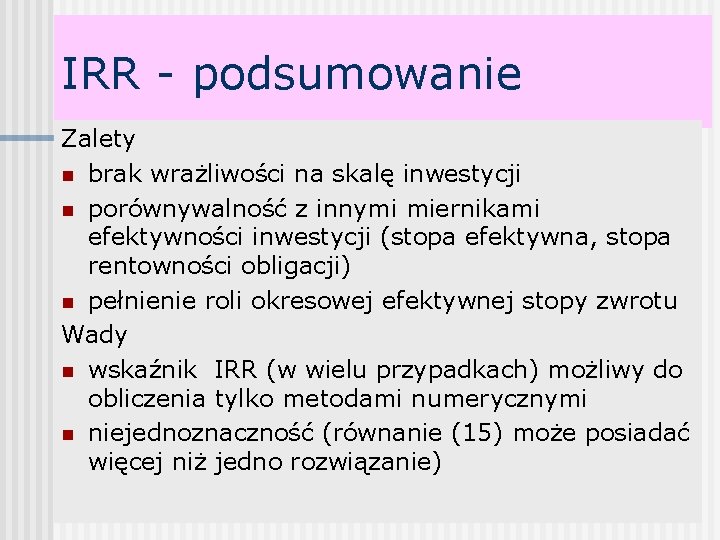 IRR - podsumowanie

Zalety

- brak wrażliwości na skalę inwestycji
- porównywalność z innymi miernikami efektywności inwestycji (stopa efektywna, stopa rentowności obligacji)
- pełnienie roli okresowej efektywnej stopy zwrotu

Wady

- wskaźnik IRR (w wielu przypadkach) możliwy do obliczenia tylko metodami numerycznymi
- niejednoznaczność (równanie (15) może posiadać więcej niż jedno rozwiązanie)